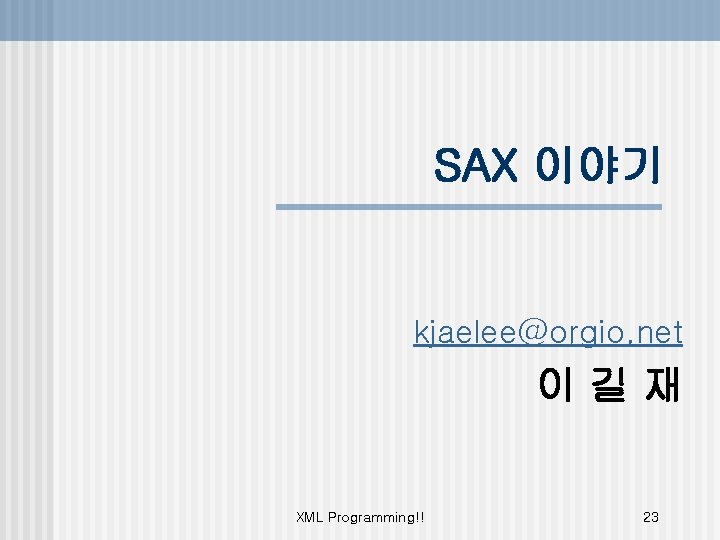 SAX 이야기

kjaelee@orgio.net

이 길 재

XML Programming!!

23